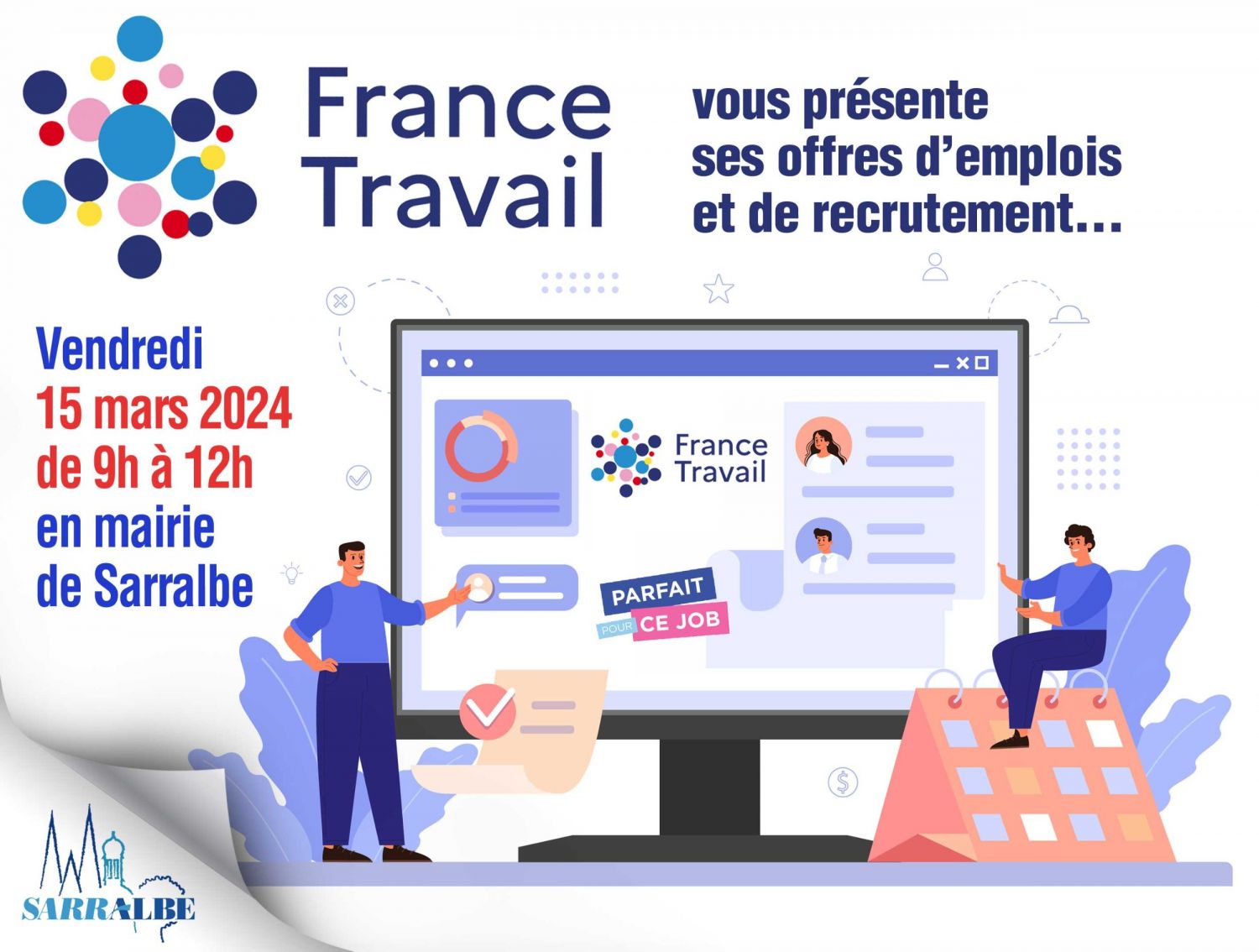 France Travail

vous présente ses offres d'emplois et de recrutement...

Vendredi
15 mars 2024
de 9h à 12h
en mairie
de Sarralbe

France Travail

PARFAIT POUR CE JOB

SARRALBE